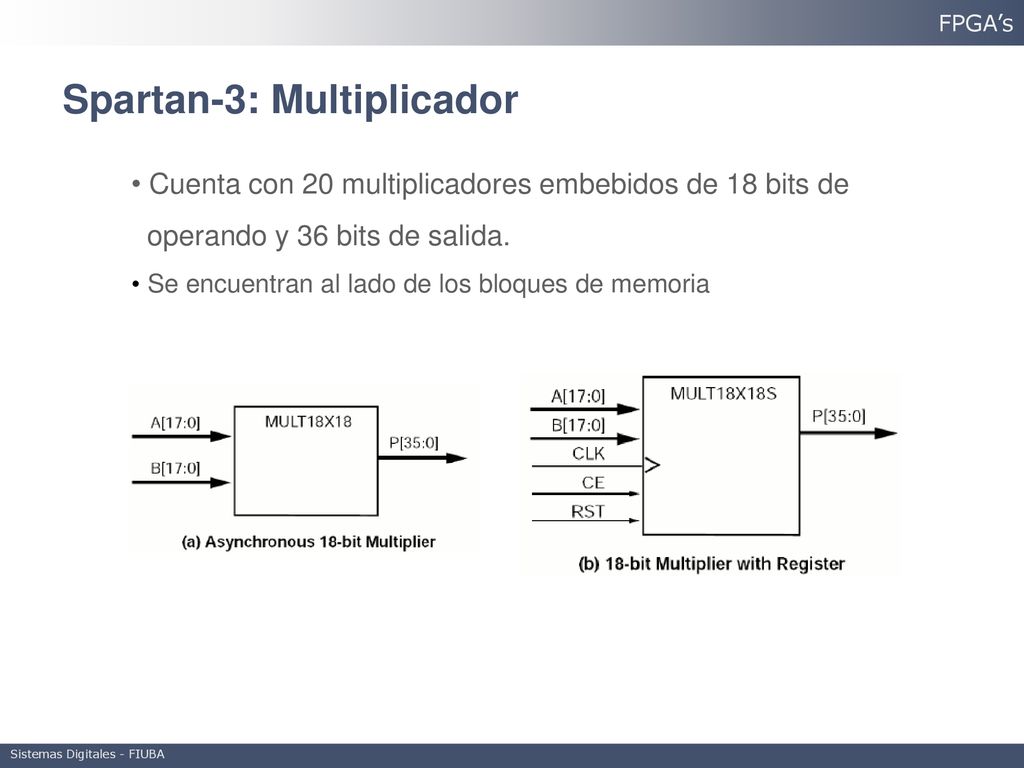 FPGA's

Spartan-3: Multiplicador

• Cuenta con 20 multiplicadores embebidos de 18 bits de operando y 36 bits de salida.

• Se encuentran al lado de los bloques de memoria

A[17:0]
B[17:0]
MULT18X18
P[35:0]
(a) Asynchronous 18-bit Multiplier

A[17:0]
B[17:0]
CLK
CE
RST
MULT18X18S
P[35:0]
(b) 18-bit Multiplier with Register

Sistemas Digitales - FIUBA